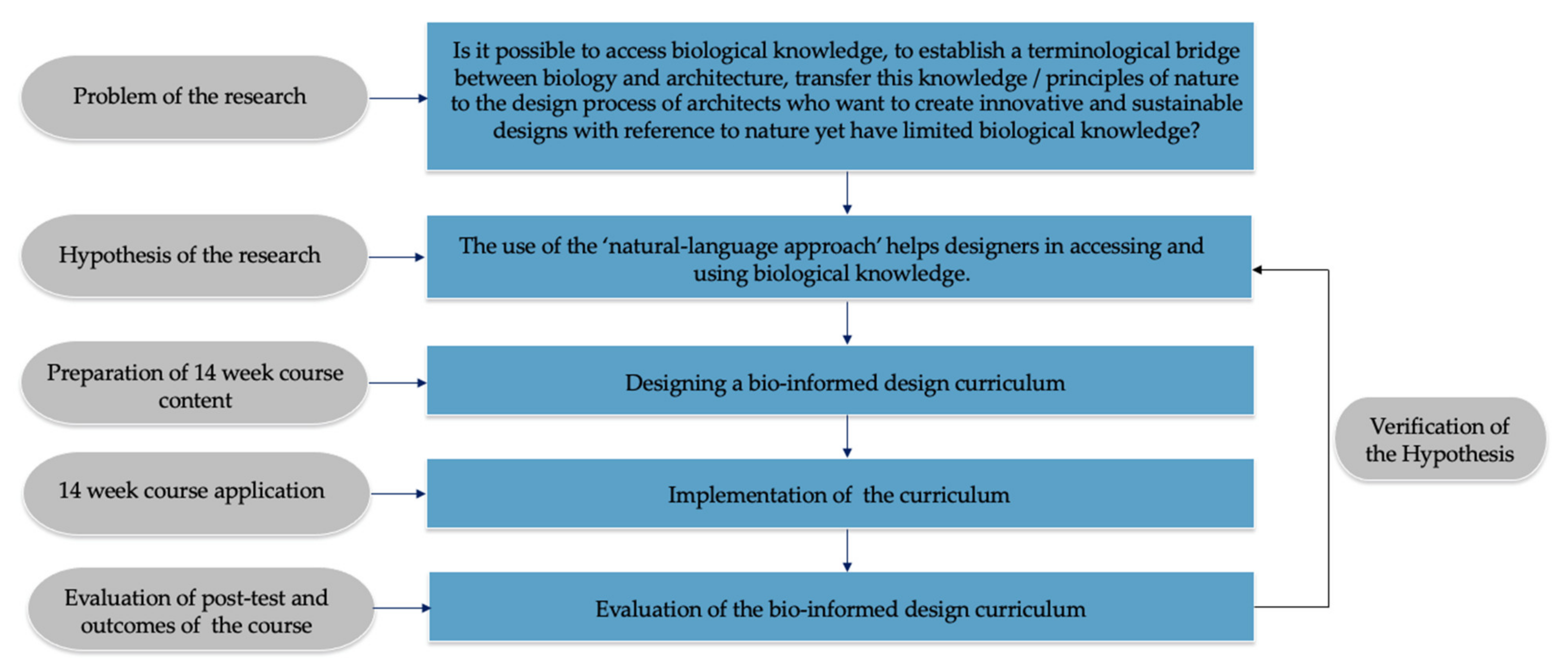 Problem of the research

Is it possible to access biological knowledge, to establish a terminological bridge between biology and architecture, transfer this knowledge / principles of nature to the design process of architects who want to create innovative and sustainable designs with reference to nature yet have limited biological knowledge?

Hypothesis of the research

The use of the 'natural-language approach' helps designers in accessing and using biological knowledge.

Preparation of 14 week course content

Designing a bio-informed design curriculum

14 week course application

Implementation of the curriculum

Evaluation of post-test and outcomes of the course

Evaluation of the bio-informed design curriculum

Verification of the Hypothesis